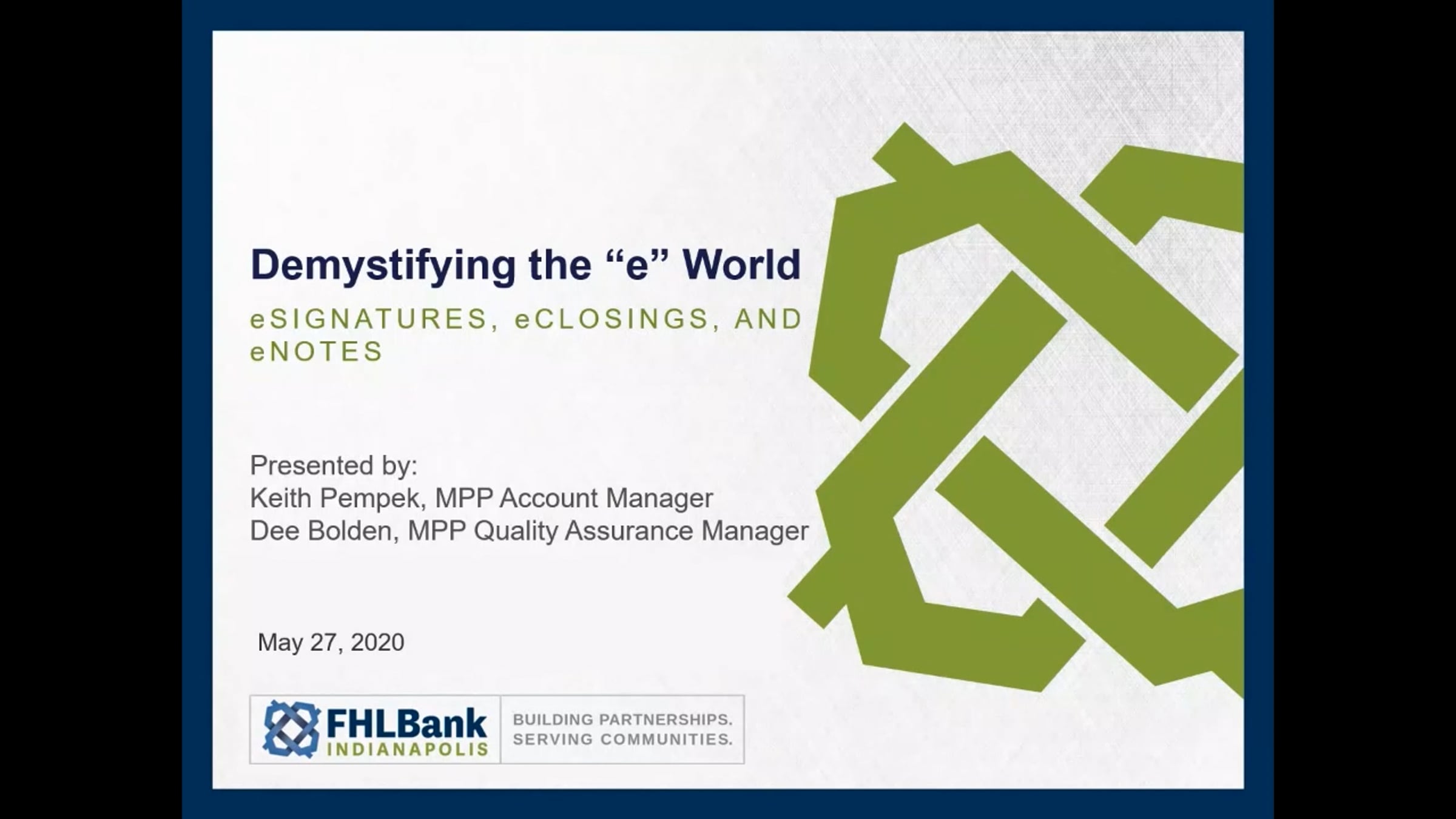 Demystifying the "e" World

eSIGNATURES, eCLOSINGS, AND eNOTES

Presented by:
Keith Pempek, MPP Account Manager
Dee Bolden, MPP Quality Assurance Manager

May 27, 2020

FHLBank
INDIANAPOLIS

BUILDING PARTNERSHIPS.
SERVING COMMUNITIES.